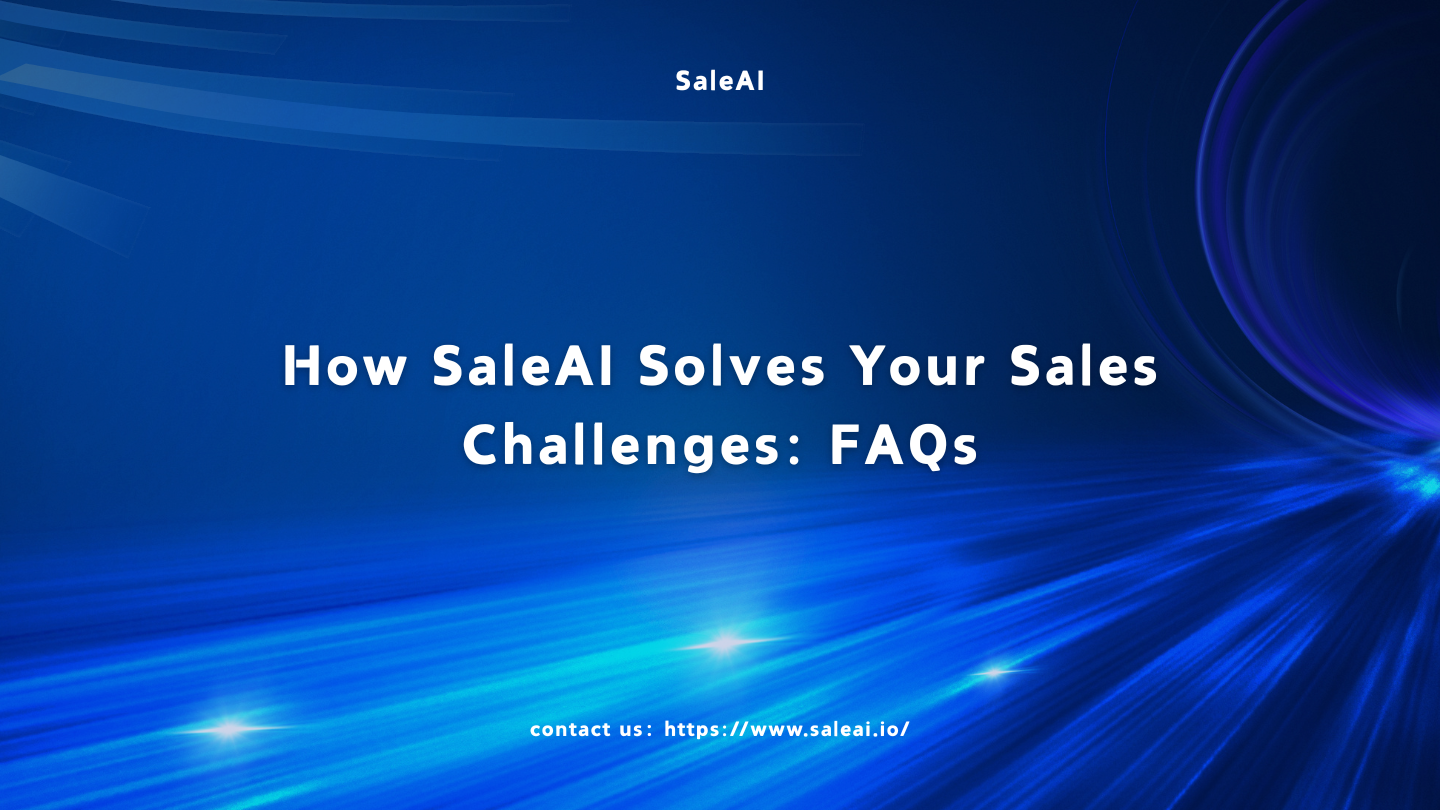 SaleAI

How SaleAI Solves Your Sales Challenges: FAQs

contact us: https://www.saleai.io/